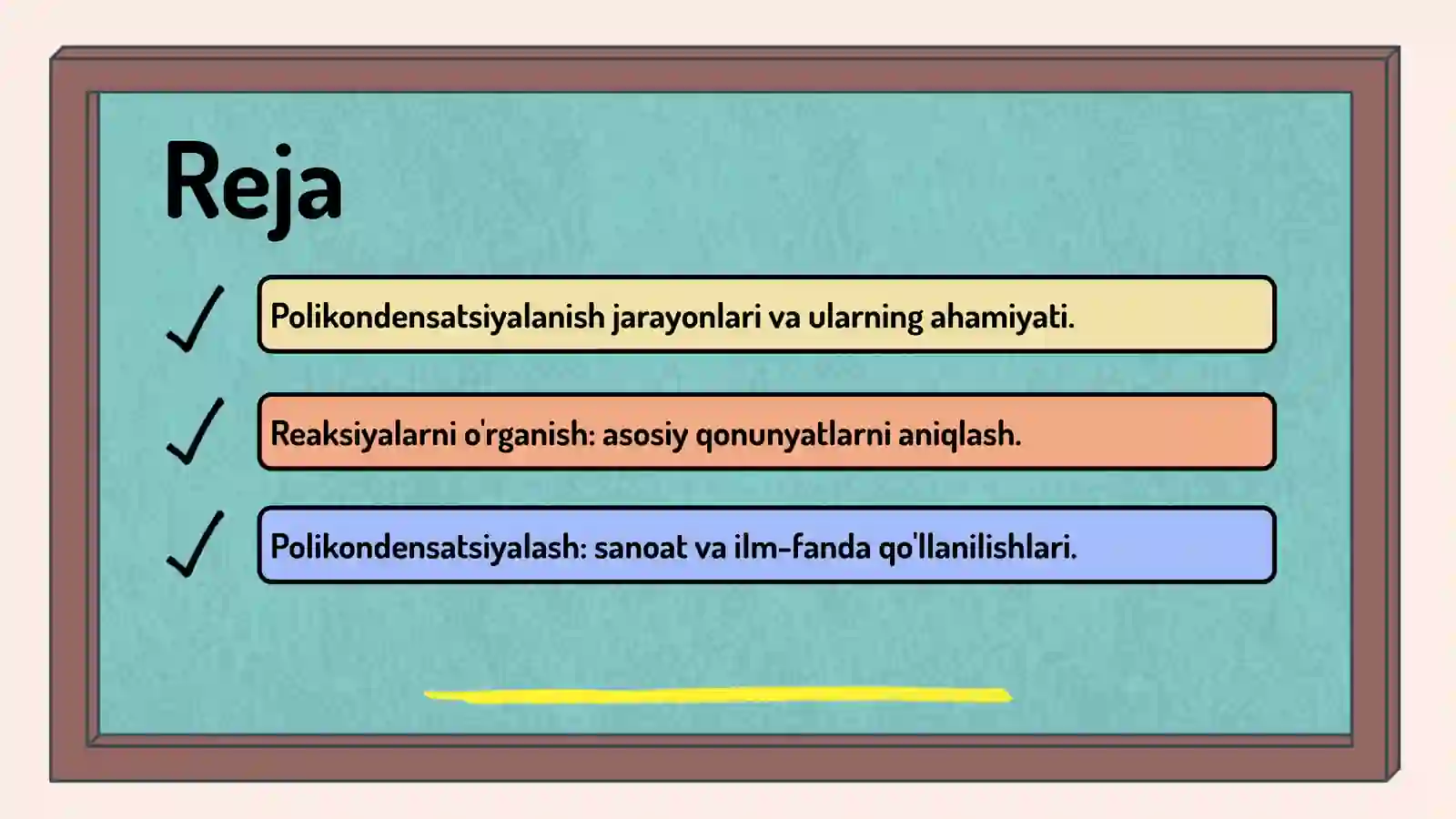 Reja

✓ Polikondensatsiyalanish jarayonlari va ularning ahamiyati.

✓ Reaksiyalarni o'rganish: asosiy qonunyatlarni aniqlash.

✓ Polikondensatsiyalash: sanoat va ilm-fanda qo'llanilishlari.